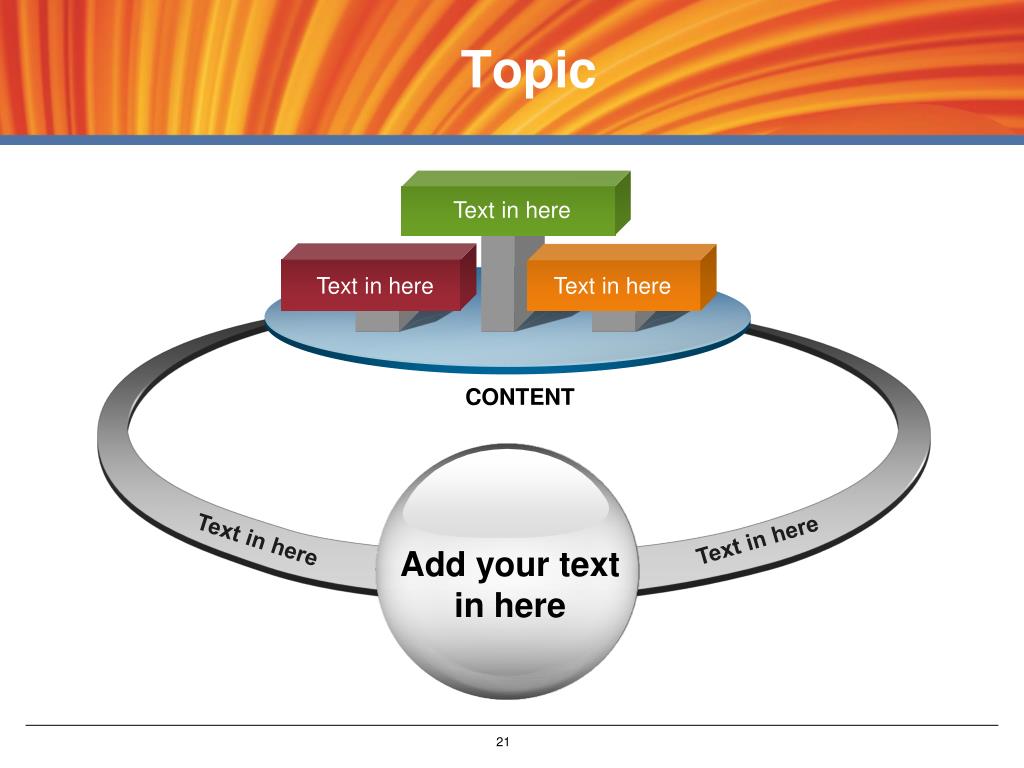 Topic

Text in here

Text in here

Text in here

CONTENT

Text in here

Add your text in here

Text in here

21